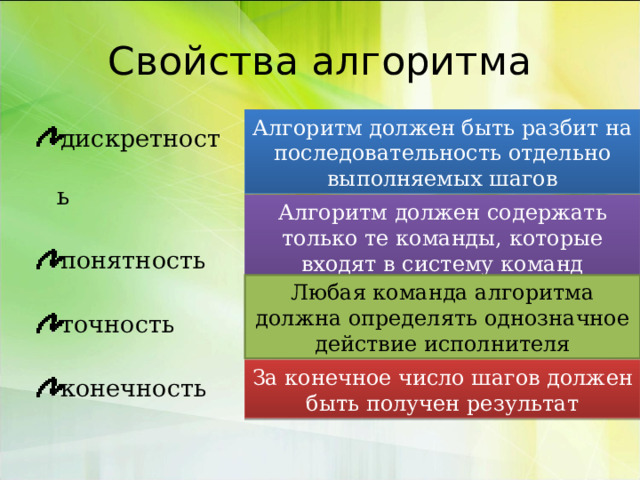 Свойства алгоритма

дискретность

понятность

точность

конечность

Алгоритм должен быть разбит на последовательность отдельно выполняемых шагов

Алгоритм должен содержать только те команды, которые входят в систему команд

Любая команда алгоритма должна определять однозначное действие исполнителя

За конечное число шагов должен быть получен результат